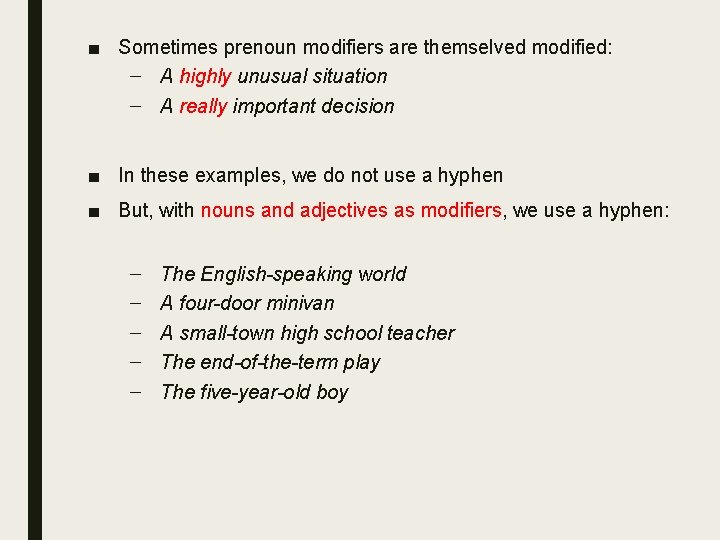 ■ Sometimes prenoun modifiers are themselved modified:
– A highly unusual situation
– A really important decision

■ In these examples, we do not use a hyphen
■ But, with nouns and adjectives as modifiers, we use a hyphen:

– The English-speaking world
– A four-door minivan
– A small-town high school teacher
– The end-of-the-term play
– The five-year-old boy